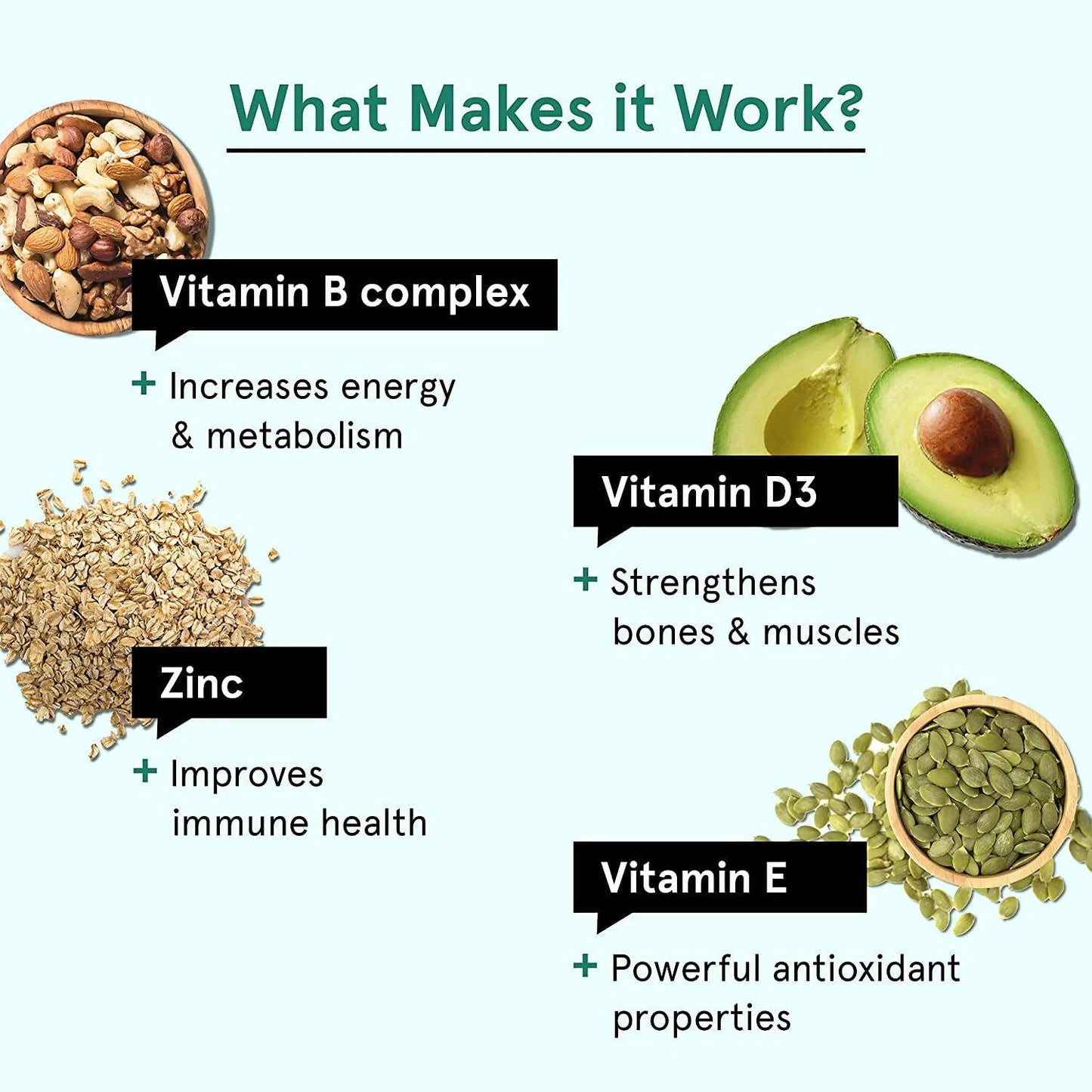 What Makes it Work?

Vitamin B complex

+ Increases energy & metabolism

Zinc

+ Improves immune health

Vitamin D3

+ Strengthens bones & muscles

Vitamin E

+ Powerful antioxidant properties